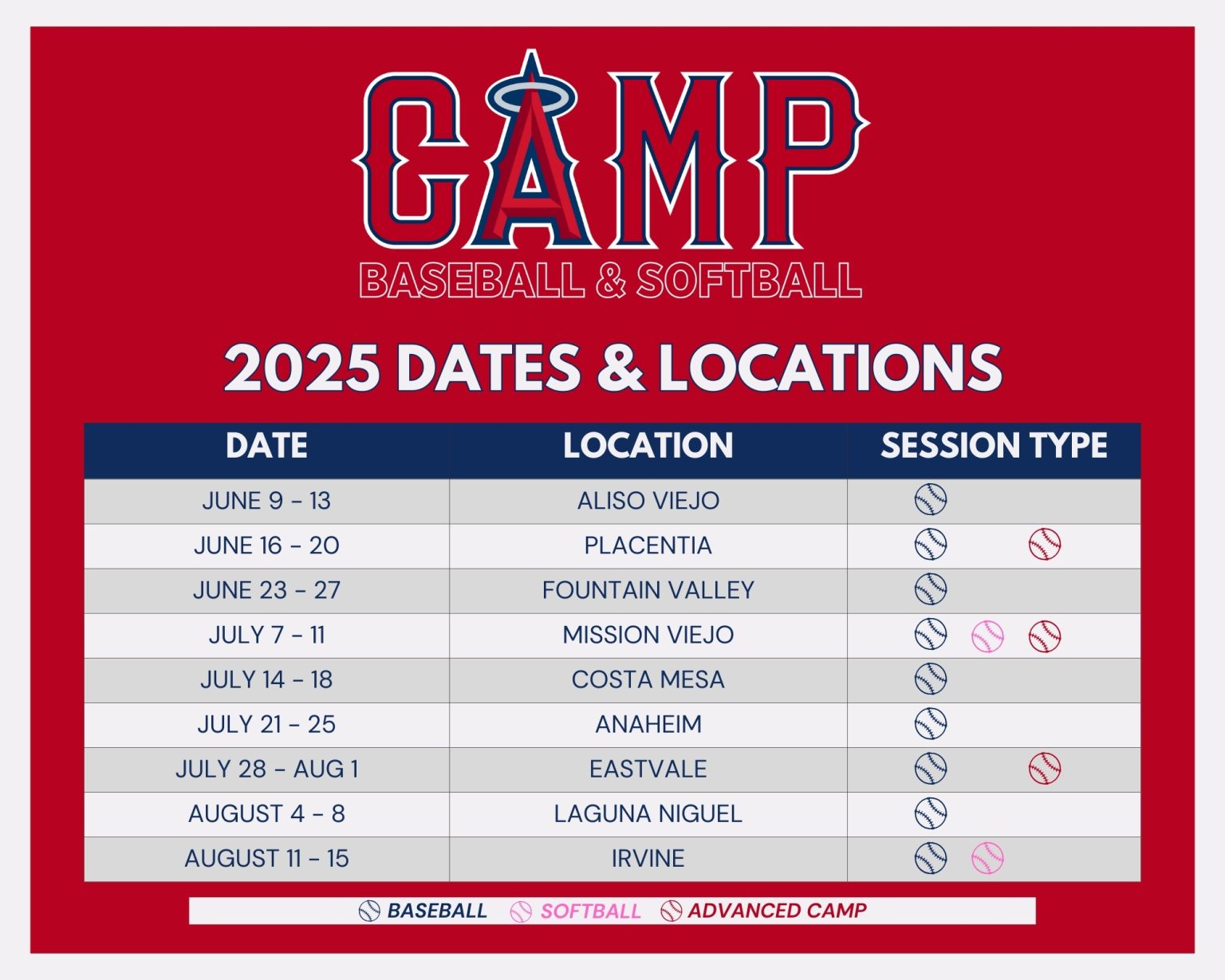 CAMP
BASEBALL & SOFTBALL

2025 DATES & LOCATIONS

| DATE | LOCATION | SESSION TYPE |
|---|---|---|
| JUNE 9 – 13 | ALISO VIEJO | |
| JUNE 16 – 20 | PLACENTIA | |
| JUNE 23 – 27 | FOUNTAIN VALLEY | |
| JULY 7 – 11 | MISSION VIEJO | |
| JULY 14 – 18 | COSTA MESA | |
| JULY 21 – 25 | ANAHEIM | |
| JULY 28 – AUG 1 | EASTVALE | |
| AUGUST 4 – 8 | LAGUNA NIGUEL | |
| AUGUST 11 – 15 | IRVINE | |

BASEBALL SOFTBALL ADVANCED CAMP